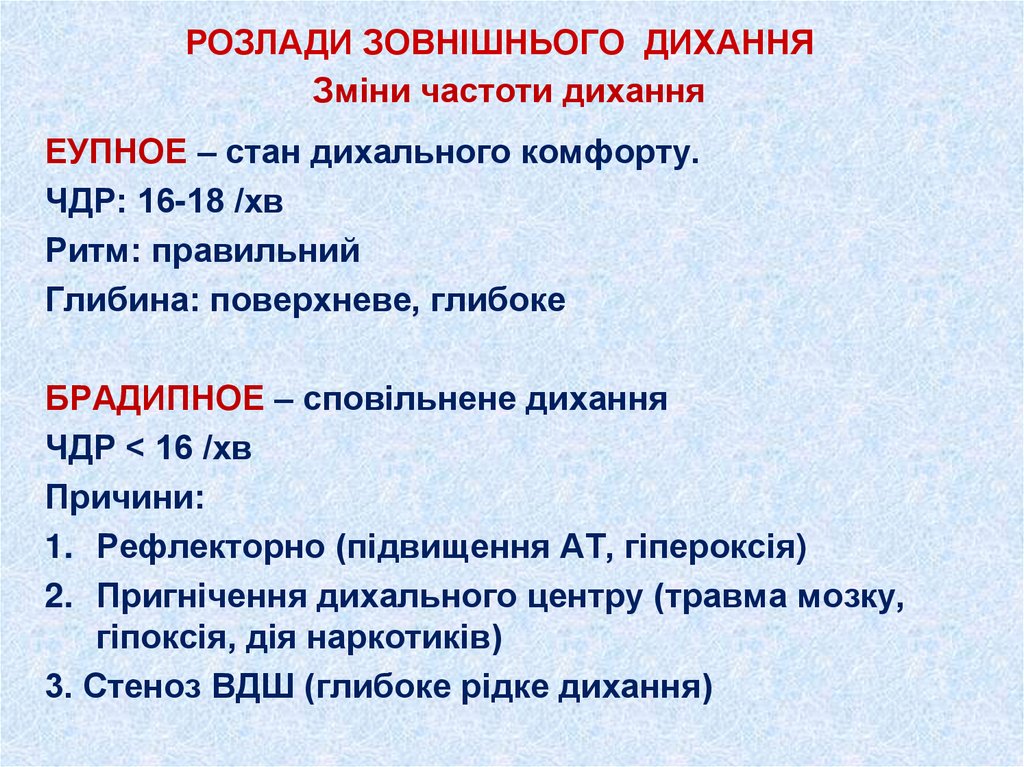 РОЗЛАДИ ЗОВНІШНЬОГО ДИХАННЯ
Зміни частоти дихання

ЕУПНОЕ – стан дихального комфорту.
ЧДР: 16-18 /хв
Ритм: правильний
Глибина: поверхневе, глибоке

БРАДИПНОЕ – сповільнене дихання
ЧДР < 16 /хв
Причини:
1. Рефлекторно (підвищення АТ, гіпероксія)
2. Пригнічення дихального центру (травма мозку, гіпоксія, дія наркотиків)
3. Стеноз ВДШ (глибоке рідке дихання)